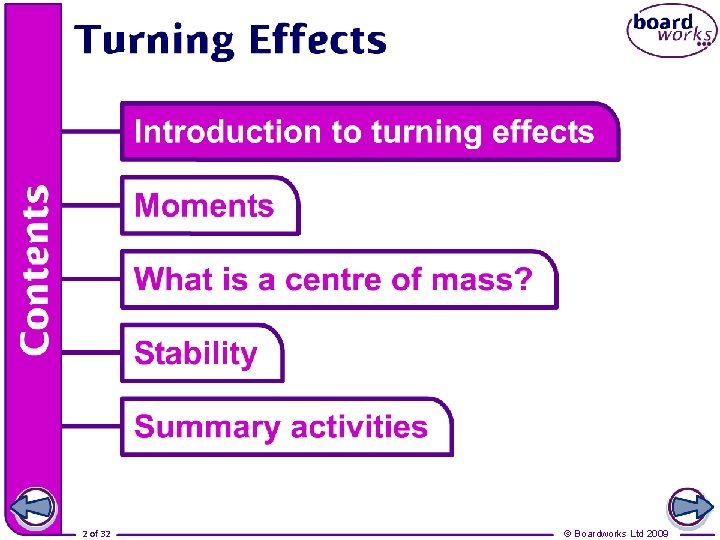 Turning Effects

board works

Contents

Introduction to turning effects

Moments

What is a centre of mass?

Stability

Summary activities

2 of 32

© Boardworks Ltd 2009